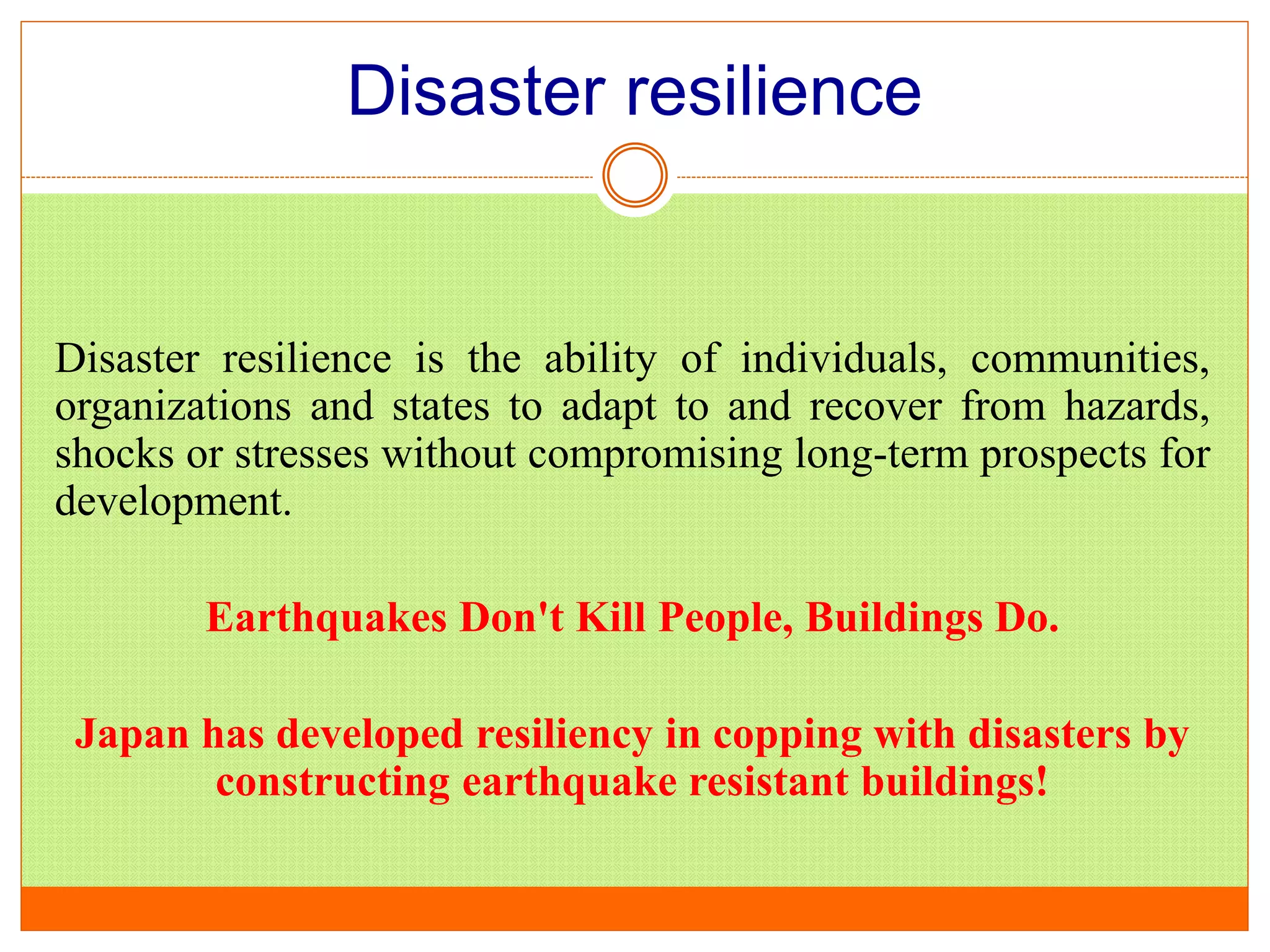 Disaster resilience

Disaster resilience is the ability of individuals, communities, organizations and states to adapt to and recover from hazards, shocks or stresses without compromising long-term prospects for development.

Earthquakes Don't Kill People, Buildings Do.

Japan has developed resiliency in copping with disasters by constructing earthquake resistant buildings!